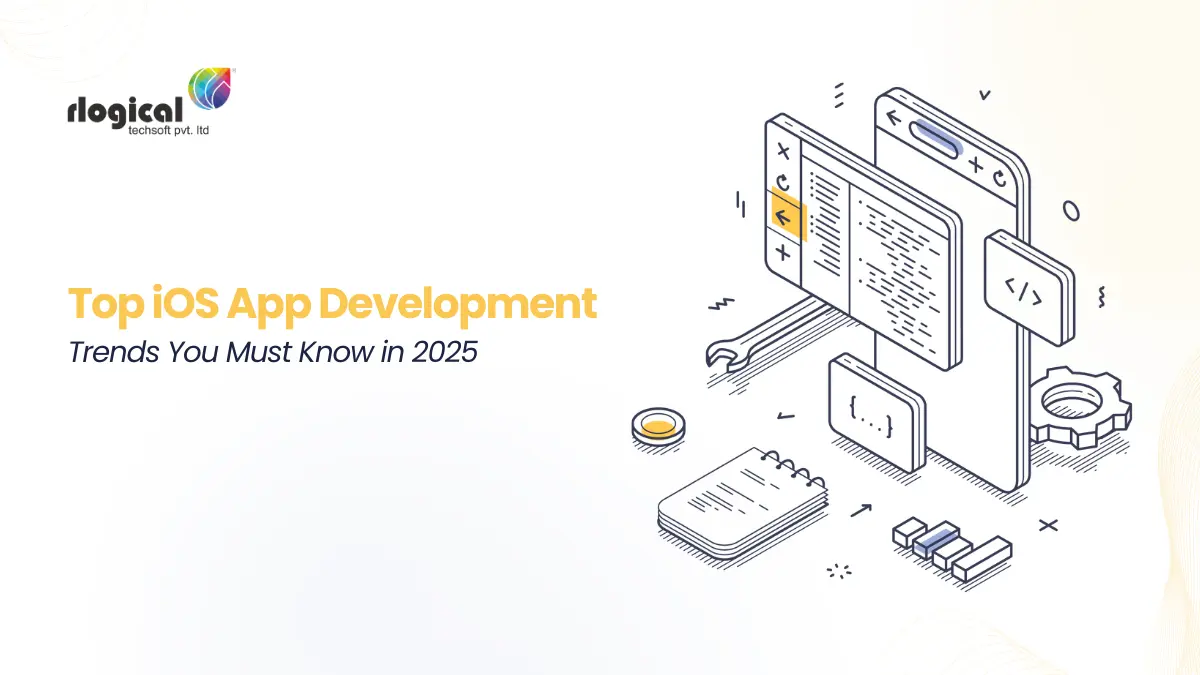 rlogical
techsoft pvt. ltd

Top iOS App Development
Trends You Must Know in 2025

</>

{...}